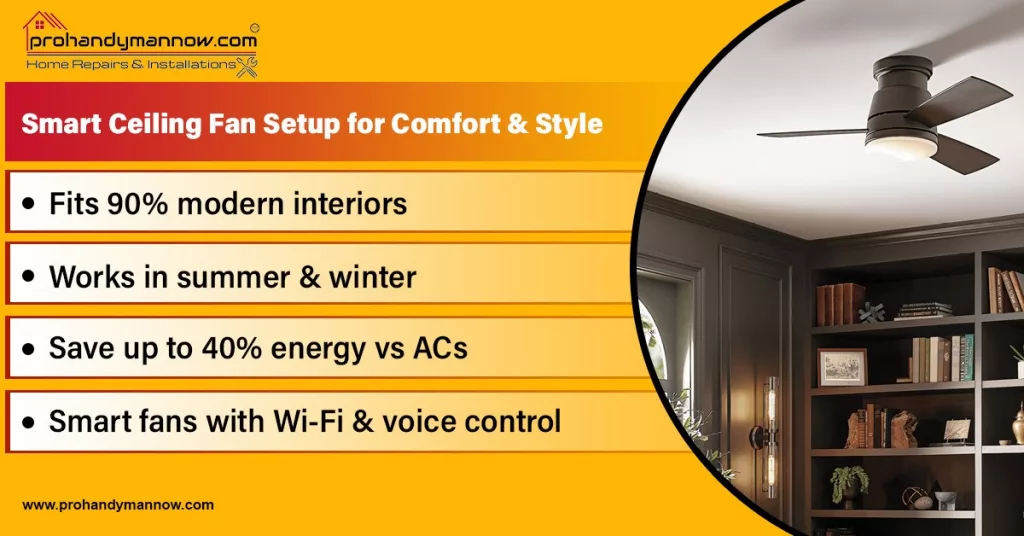 prohandymannow.com
Home Repairs & Installations

Smart Ceiling Fan Setup for Comfort & Style

• Fits 90% modern interiors

• Works in summer & winter

• Save up to 40% energy vs ACs

• Smart fans with Wi-Fi & voice control

www.prohandymannow.com